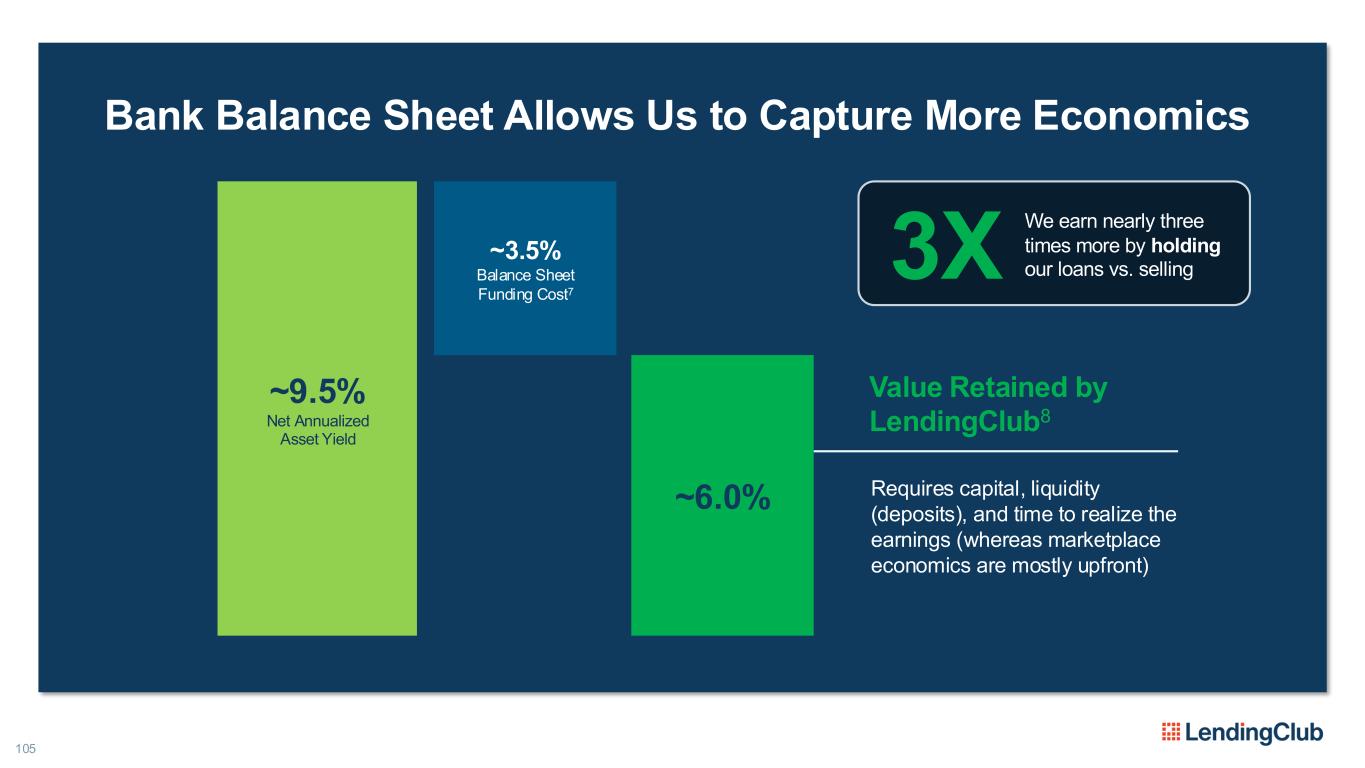 Bank Balance Sheet Allows Us to Capture More Economics

~9.5%
Net Annualized Asset Yield

~3.5%
Balance Sheet Funding Cost$^7$

~6.0%

3X We earn nearly three times more by holding our loans vs. selling

Value Retained by LendingClub$^8$

Requires capital, liquidity (deposits), and time to realize the earnings (whereas marketplace economics are mostly upfront)

105

LendingClub